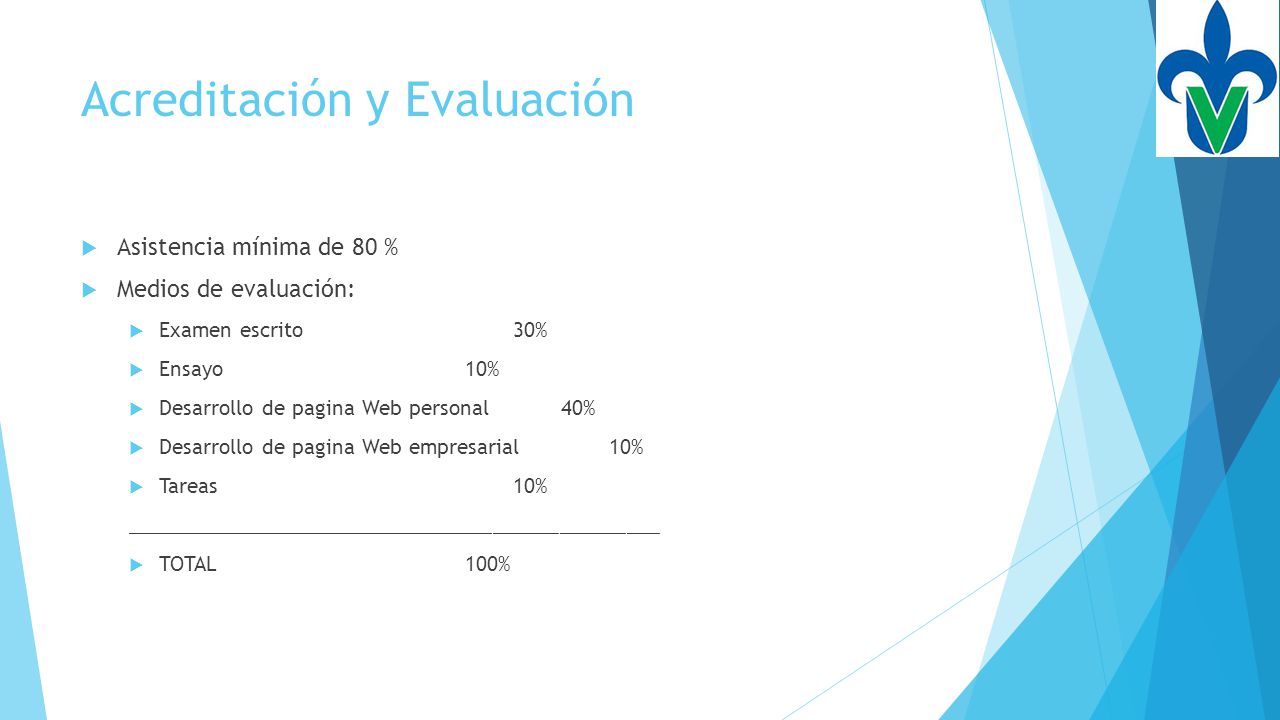 Acreditación y Evaluación

Asistencia mínima de 80 %

Medios de evaluación:

Examen escrito 30%

Ensayo 10%

Desarrollo de pagina Web personal 40%

Desarrollo de pagina Web empresarial 10%

Tareas 10%

TOTAL 100%